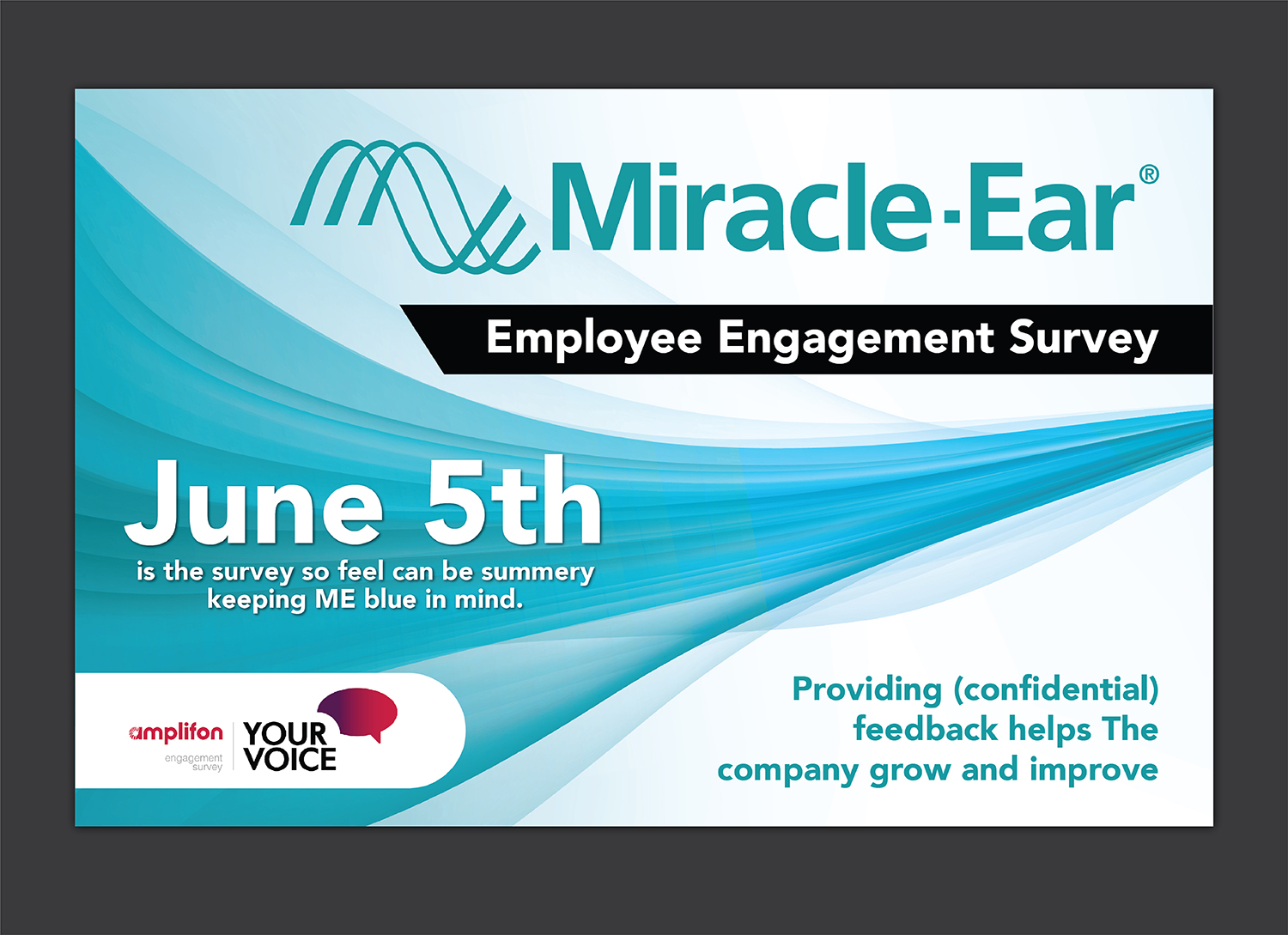 Miracle-Ear®

Employee Engagement Survey

June 5th
is the survey so feel can be summery keeping ME blue in mind.

amplifon
engagement survey
YOUR VOICE

Providing (confidential) feedback helps The company grow and improve